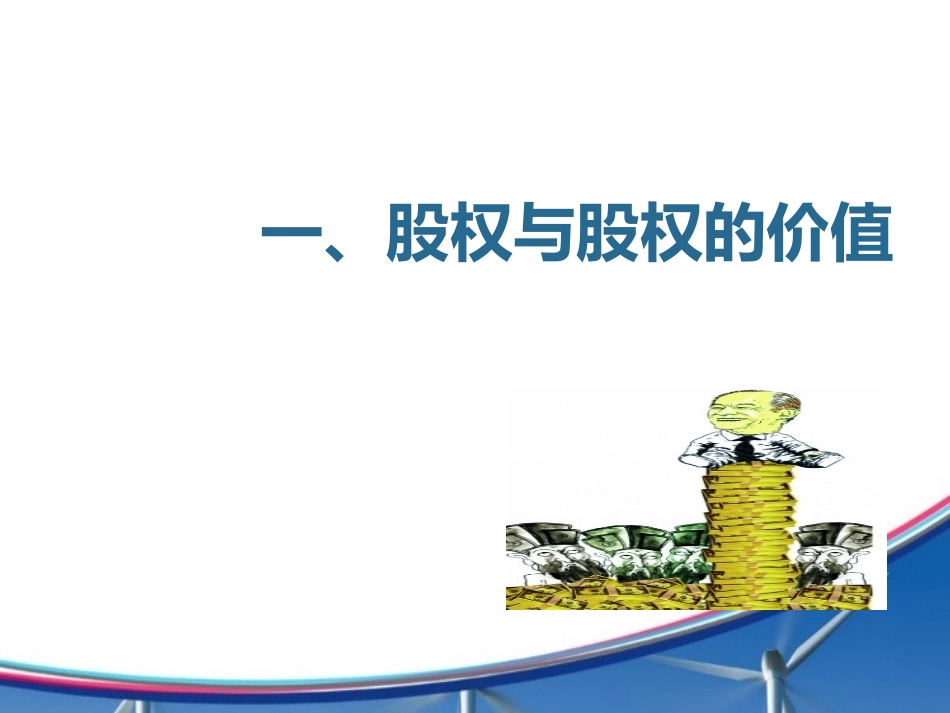 一、股权与股权的价值